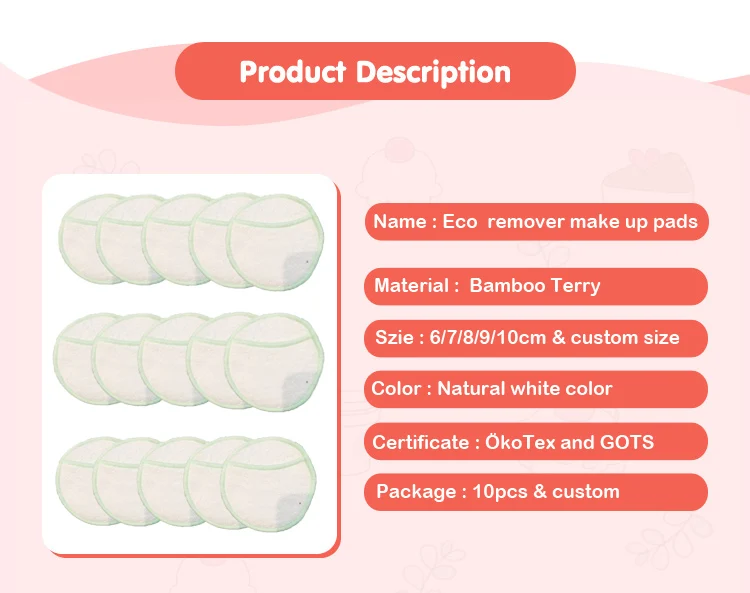 Product Description

Name : Eco remover make up pads

Material : Bamboo Terry

Szie : 6/7/8/9/10cm & custom size

Color : Natural white color

Certificate : ÖkoTex and GOTS

Package : 10pcs & custom